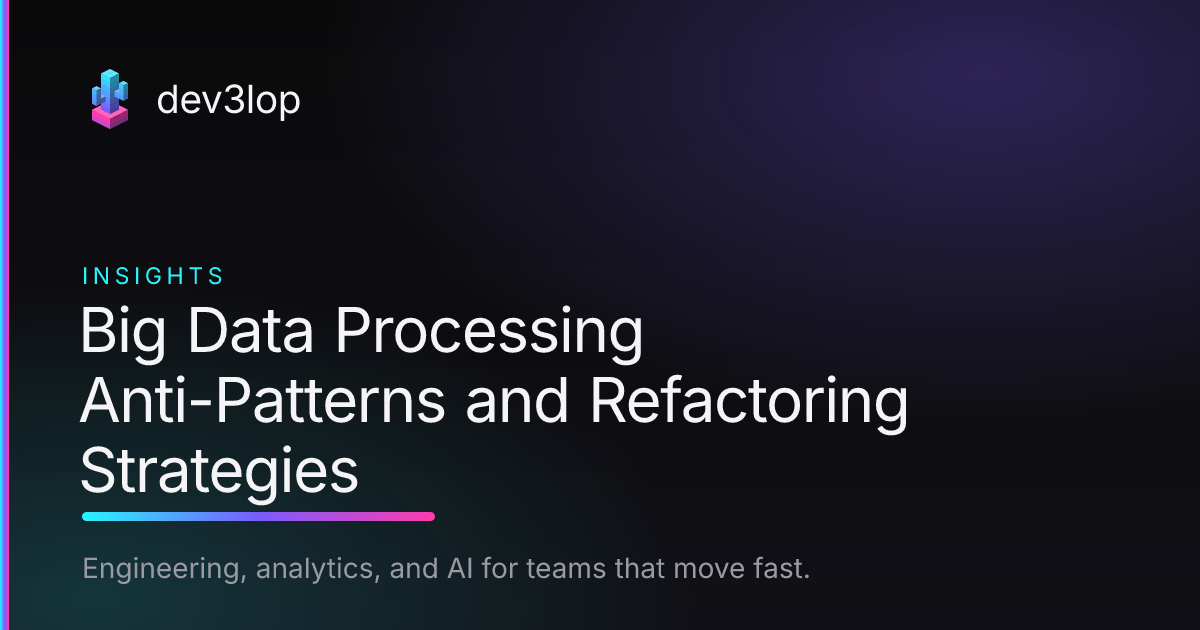 dev3lop

INSIGHTS

Big Data Processing Anti-Patterns and Refactoring Strategies

Engineering, analytics, and AI for teams that move fast.